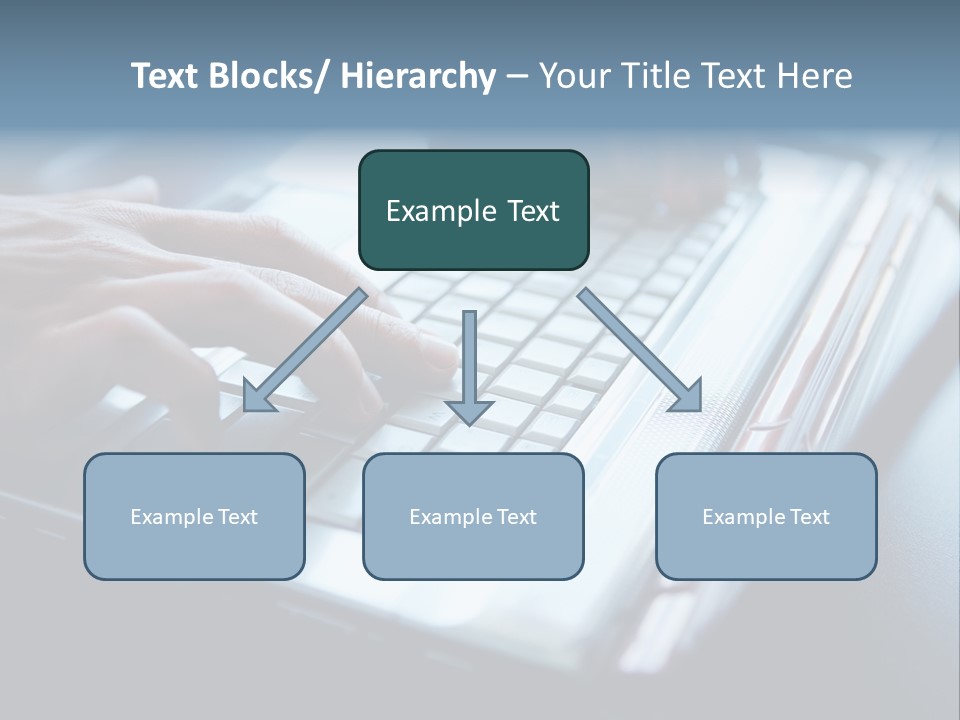 Text Blocks/ Hierarchy – Your Title Text Here

Example Text

Example Text

Example Text

Example Text